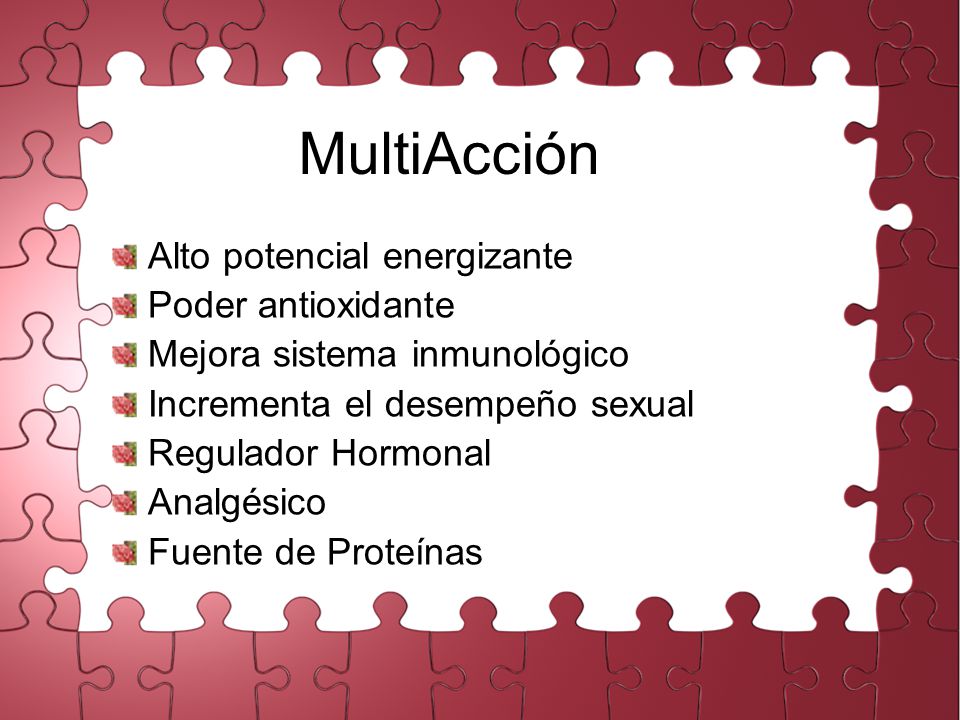 MultiAcción

Alto potencial energizante
Poder antioxidante
Mejora sistema inmunológico
Incrementa el desempeño sexual
Regulador Hormonal
Analgésico
Fuente de Proteínas